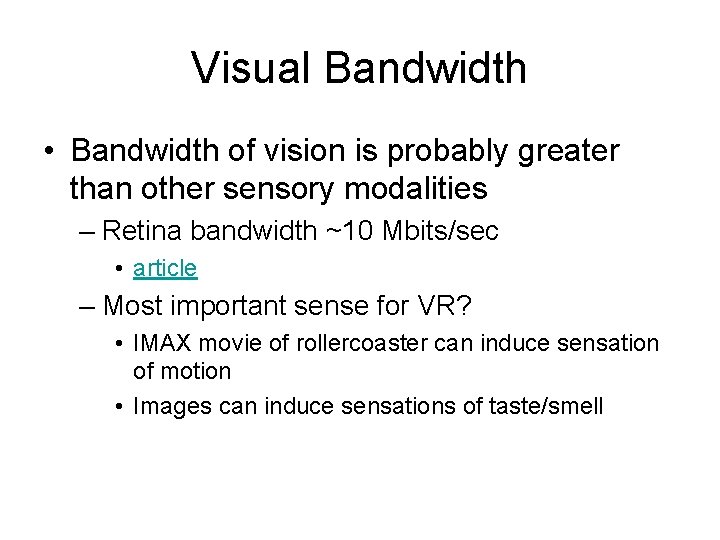 Visual Bandwidth

• Bandwidth of vision is probably greater than other sensory modalities

– Retina bandwidth ~10 Mbits/sec

• article

– Most important sense for VR?

• IMAX movie of rollercoaster can induce sensation of motion

• Images can induce sensations of taste/smell